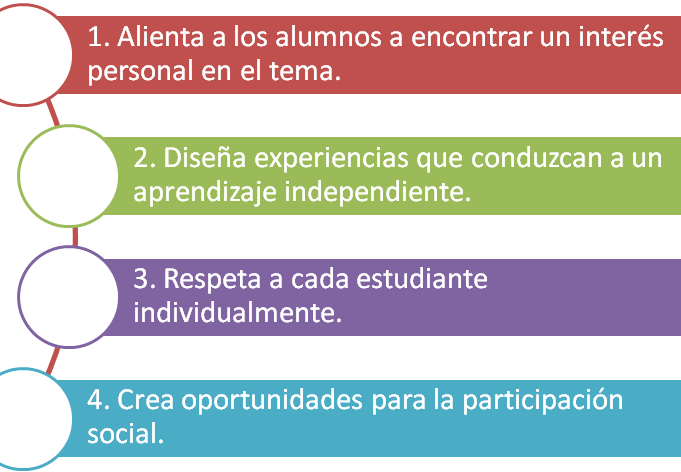 1. Alienta a los alumnos a encontrar un interés personal en el tema.

2. Diseña experiencias que conduzcan a un aprendizaje independiente.

3. Respeta a cada estudiante individualmente.

4. Crea oportunidades para la participación social.